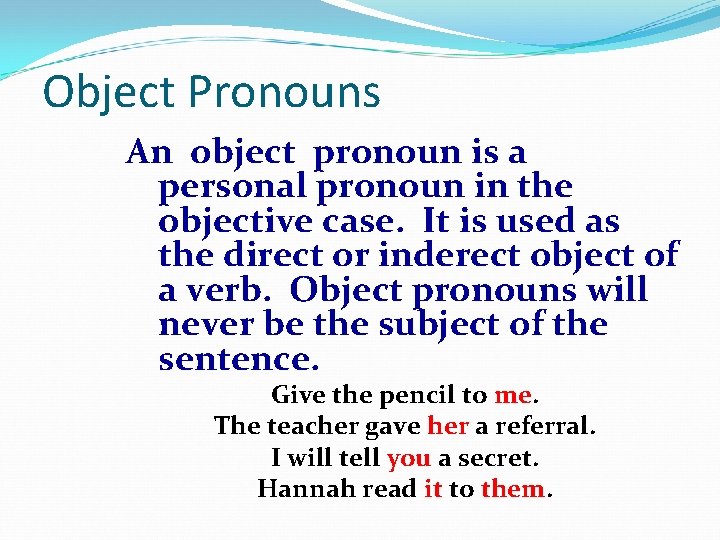 Object Pronouns

An object pronoun is a personal pronoun in the objective case. It is used as the direct or inderect object of a verb. Object pronouns will never be the subject of the sentence.

Give the pencil to me.
The teacher gave her a referral.
I will tell you a secret.
Hannah read it to them.